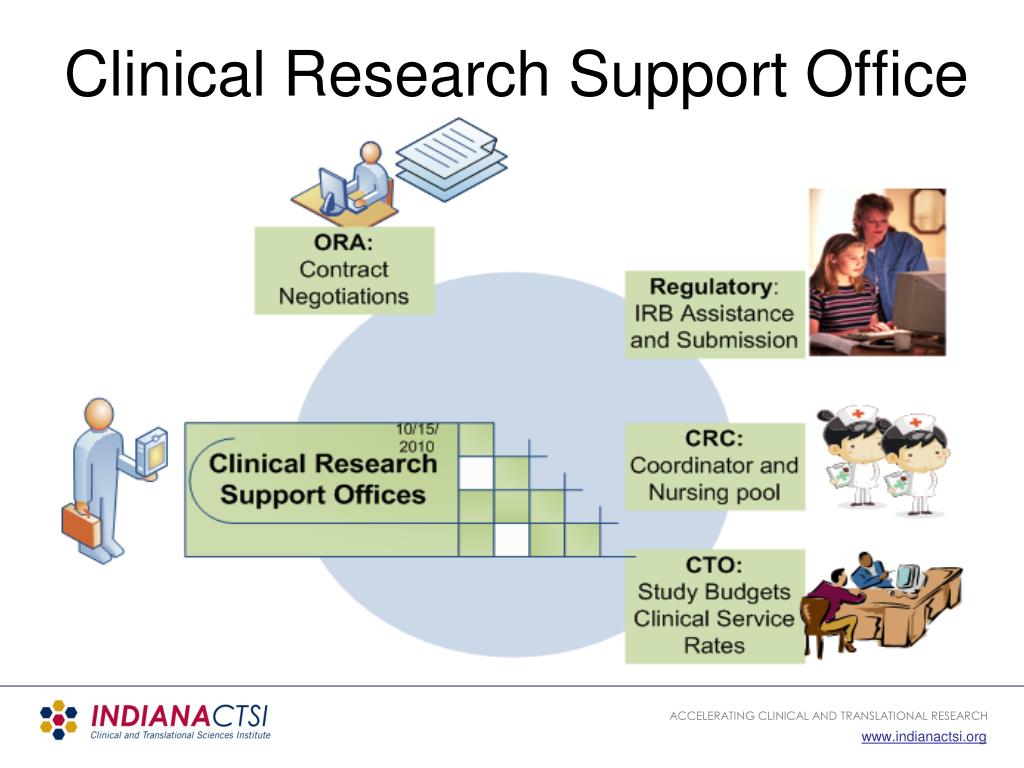 Clinical Research Support Office

ORA:
Contract Negotiations

Regulatory:
IRB Assistance and Submission

10/15/2010

Clinical Research Support Offices

CRC:
Coordinator and Nursing pool

CTO:
Study Budgets
Clinical Service Rates

INDIANACTSI
Clinical and Translational Sciences Institute

ACCELERATING CLINICAL AND TRANSLATIONAL RESEARCH
www.indianactsi.org